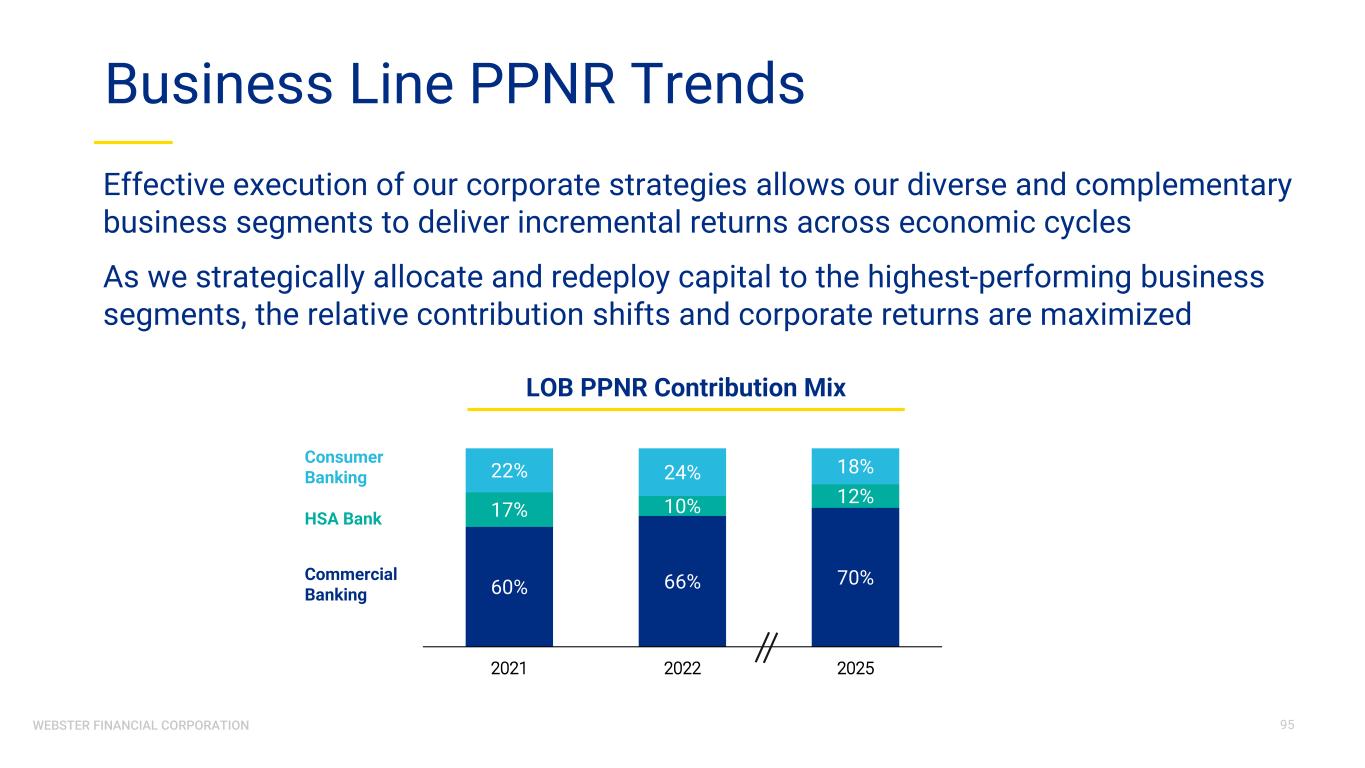 Business Line PPNR Trends

Effective execution of our corporate strategies allows our diverse and complementary business segments to deliver incremental returns across economic cycles

As we strategically allocate and redeploy capital to the highest-performing business segments, the relative contribution shifts and corporate returns are maximized

LOB PPNR Contribution Mix

Consumer Banking

HSA Bank

Commercial Banking

22%
17%
60%

24%
10%
66%

18%
12%
70%

2021
2022
2025

WEBSTER FINANCIAL CORPORATION

95